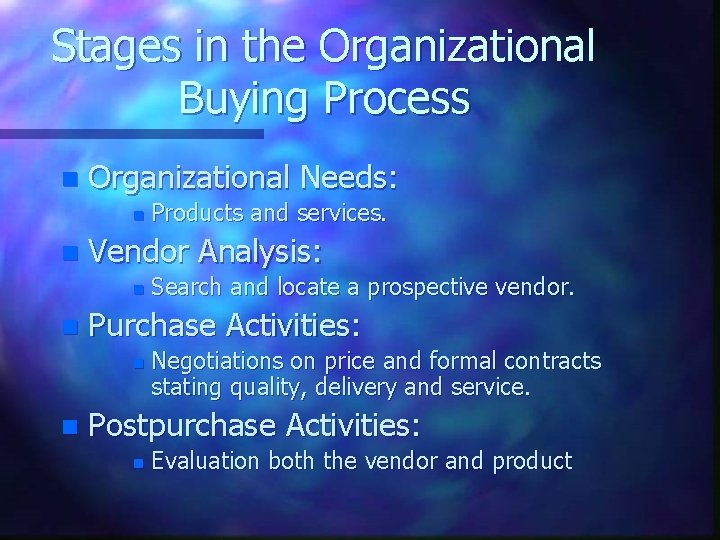 Stages in the Organizational Buying Process

Organizational Needs:

Products and services.

Vendor Analysis:

Search and locate a prospective vendor.

Purchase Activities:

Negotiations on price and formal contracts stating quality, delivery and service.

Postpurchase Activities:

Evaluation both the vendor and product